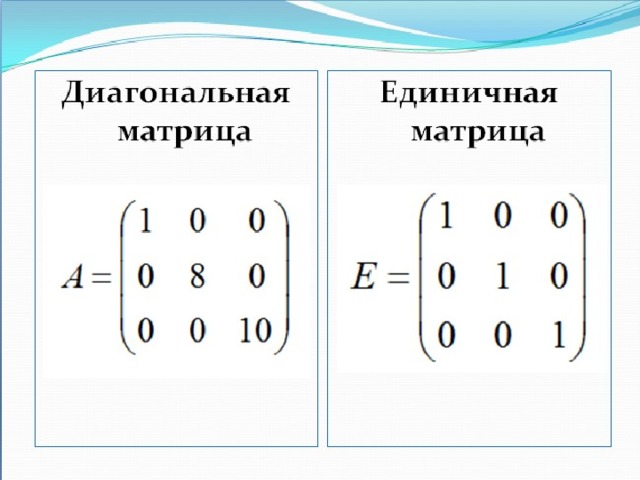 Диагональная матрица

$A = \begin{pmatrix} 1 & 0 & 0 \\ 0 & 8 & 0 \\ 0 & 0 & 10 \end{pmatrix}$

Единичная матрица

$E = \begin{pmatrix} 1 & 0 & 0 \\ 0 & 1 & 0 \\ 0 & 0 & 1 \end{pmatrix}$